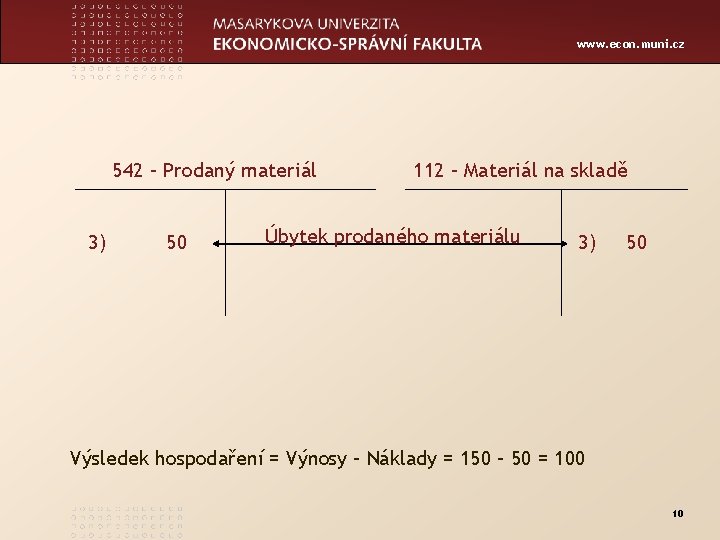 MASARYKOVA UNIVERZITA
EKONOMICKO-SPRÁVNÍ FAKULTA

www.econ.muni.cz

542 – Prodaný materiál

112 – Materiál na skladě

3) 50

Úbytek prodaného materiálu

3) 50

Výsledek hospodaření = Výnosy – Náklady = 150 – 50 = 100

10